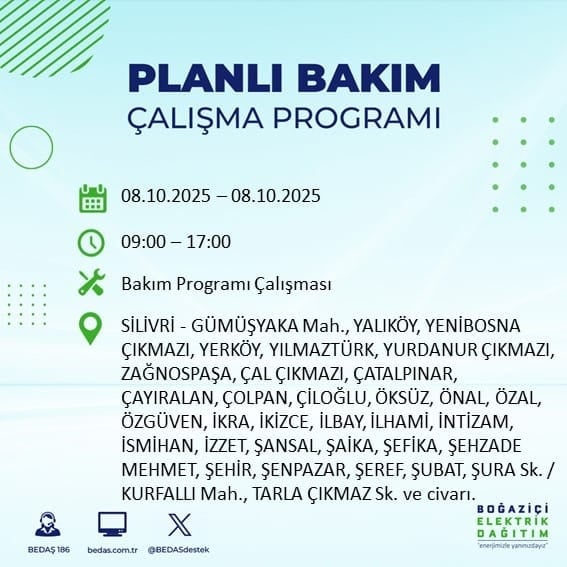 PLANLI BAKIM
ÇALIŞMA PROGRAMI

08.10.2025 – 08.10.2025

09:00 – 17:00

Bakım Programı Çalışması

SİLİVRİ - GÜMÜŞYAKA Mah., YALIKÖY, YENİBOSNA ÇIKMAZI, YERKÖY, YILMAZTÜRK, YURDANUR ÇIKMAZI, ZAĞNOSPAŞA, ÇAL ÇIKMAZI, ÇATALPINAR, ÇAYIRALAN, ÇOLPAN, ÇİLOĞLU, ÖKSÜZ, ÖNAL, ÖZAL, ÖZGÜVEN, İKRA, İKİZCE, İLBAY, İLHAMİ, İNTİZAM, İSMİHAN, İZZET, ŞANSAL, ŞAİKA, ŞEFİKA, ŞEHZADE MEHMET, ŞEHİR, ŞENPAZAR, ŞEREF, ŞUBAT, ŞURA Sk. / KURFALLI Mah., TARLA ÇIKMAZ Sk. ve civarı.

BEDAŞ 186
bedas.com.tr
@BEDASdestek

BOĞAZİÇİ
ELEKTRİK
DAĞITIM
"enerjimizle yanınızdayız"